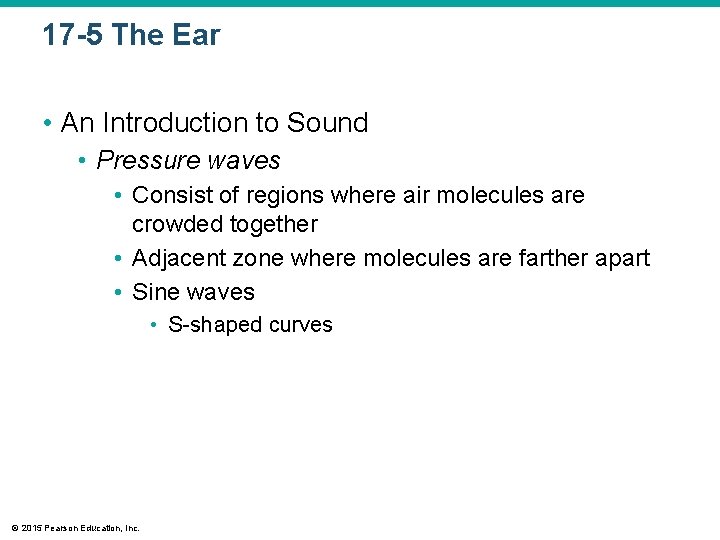 17-5 The Ear

• An Introduction to Sound
  • Pressure waves
    • Consist of regions where air molecules are crowded together
    • Adjacent zone where molecules are farther apart
    • Sine waves
      • S-shaped curves

© 2015 Pearson Education, Inc.